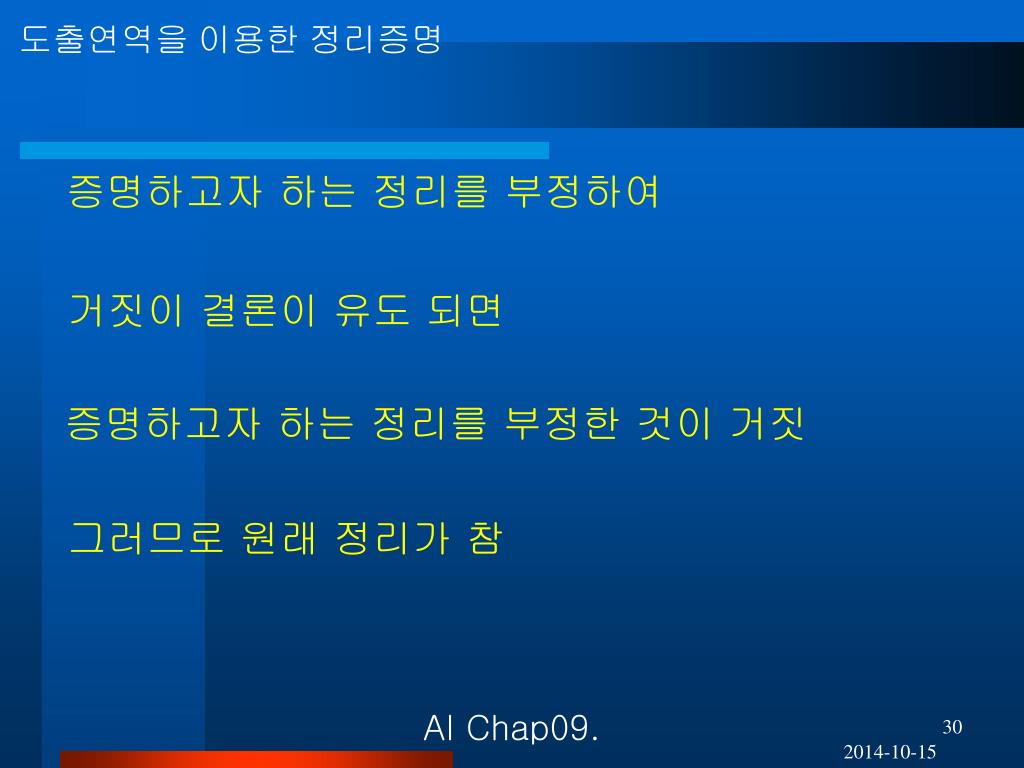 도출연역을 이용한 정리증명

증명하고자 하는 정리를 부정하여

거짓이 결론이 유도 되면

증명하고자 하는 정리를 부정한 것이 거짓

그러므로 원래 정리가 참

AI Chap09.

30

2014-10-15